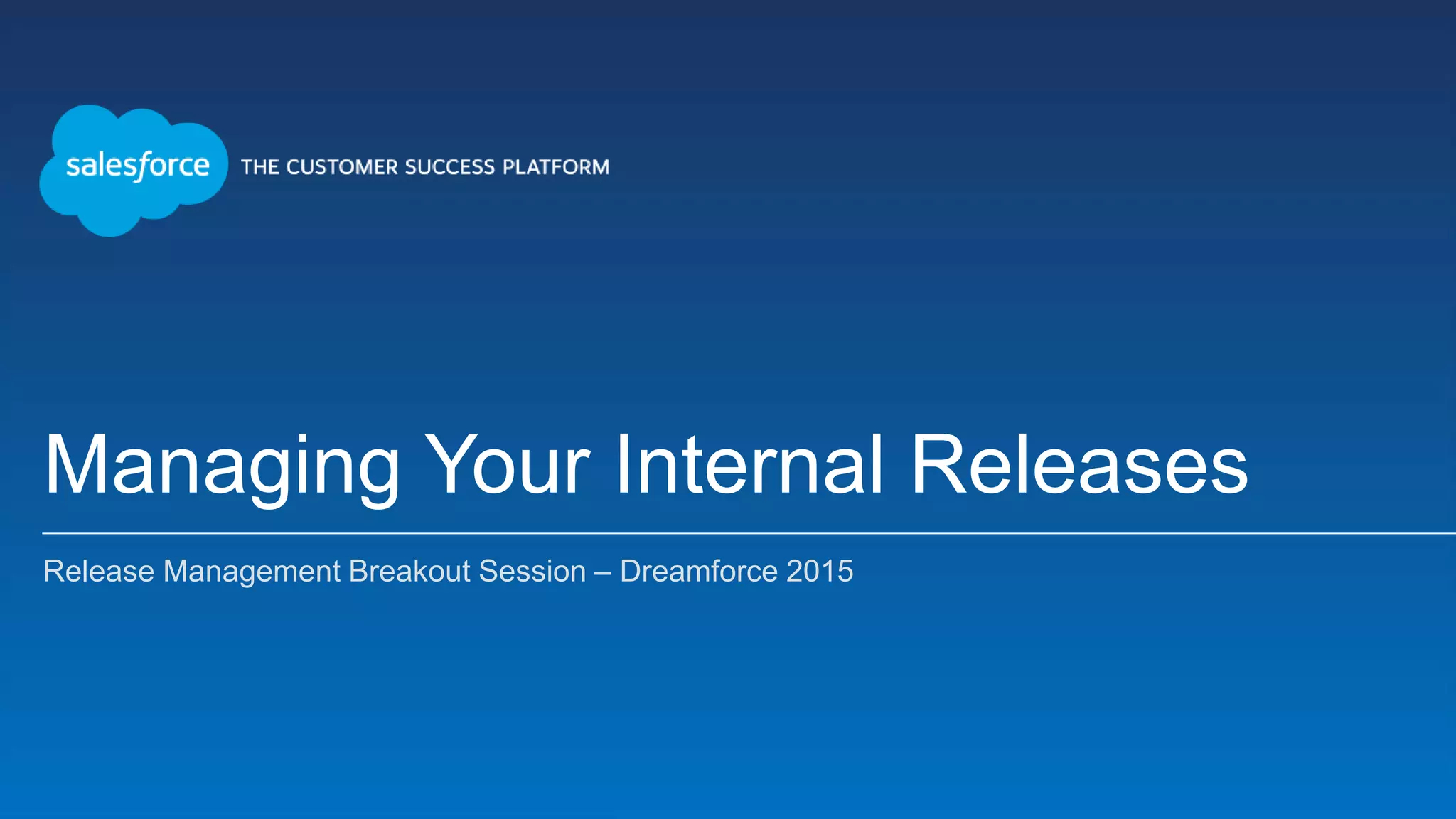 salesforce THE CUSTOMER SUCCESS PLATFORM

Managing Your Internal Releases

Release Management Breakout Session – Dreamforce 2015